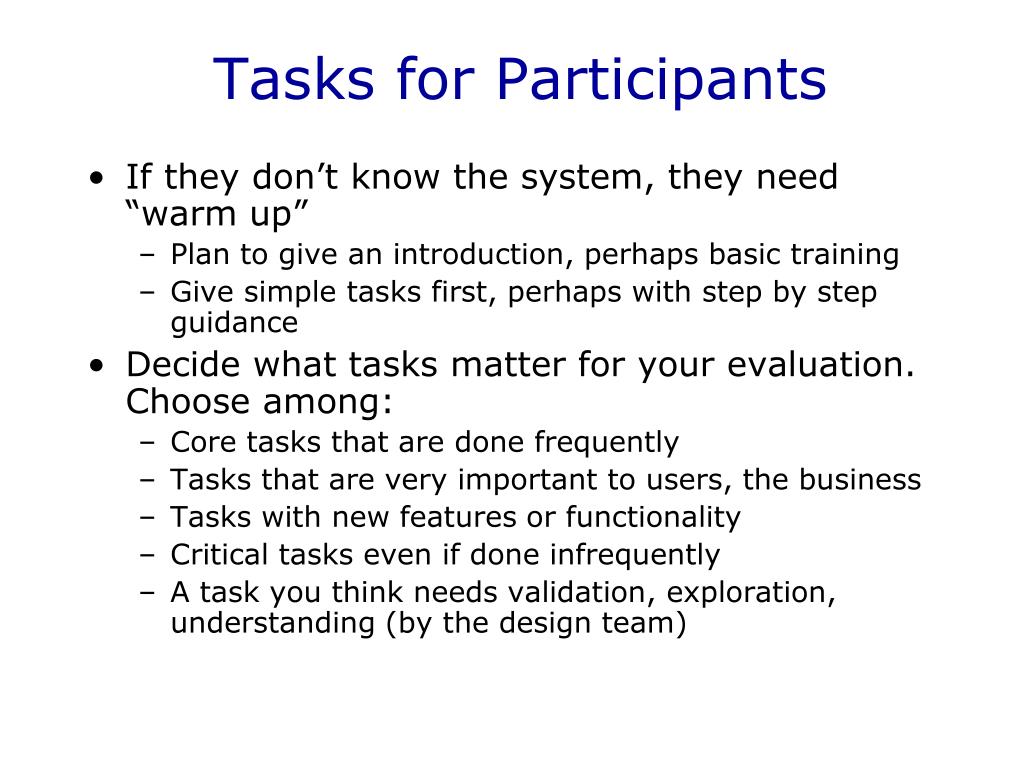 Tasks for Participants

• If they don’t know the system, they need “warm up”
– Plan to give an introduction, perhaps basic training
– Give simple tasks first, perhaps with step by step guidance
• Decide what tasks matter for your evaluation. Choose among:
– Core tasks that are done frequently
– Tasks that are very important to users, the business
– Tasks with new features or functionality
– Critical tasks even if done infrequently
– A task you think needs validation, exploration, understanding (by the design team)